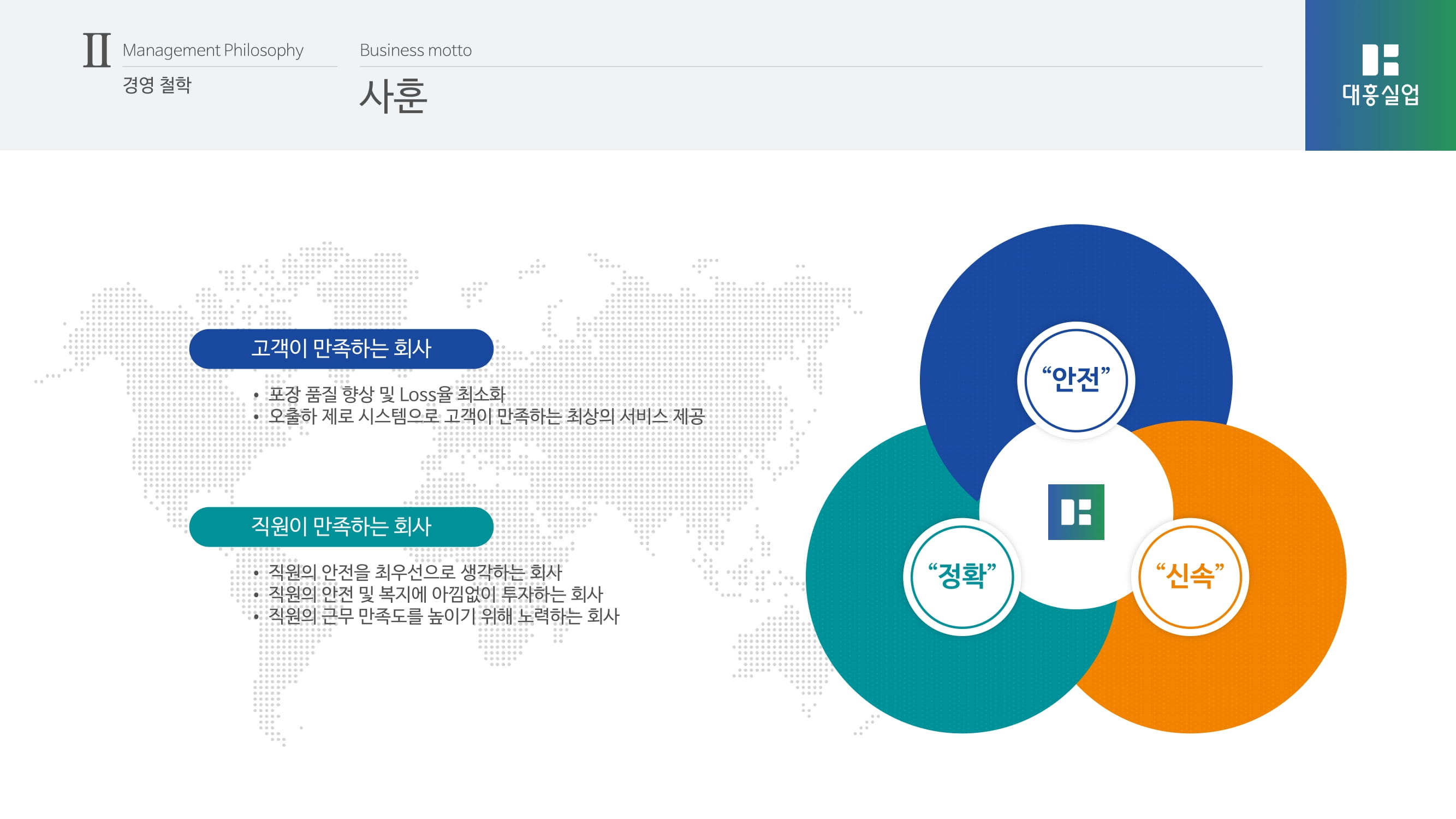 II Management Philosophy
경영 철학

Business motto
사훈

대흥실업

고객이 만족하는 회사

• 포장 품질 향상 및 Loss율 최소화
• 오출하 제로 시스템으로 고객이 만족하는 최상의 서비스 제공

직원이 만족하는 회사

• 직원의 안전을 최우선으로 생각하는 회사
• 직원의 안전 및 복지에 아낌없이 투자하는 회사
• 직원의 근무 만족도를 높이기 위해 노력하는 회사

“안전”

“정확”

“신속”